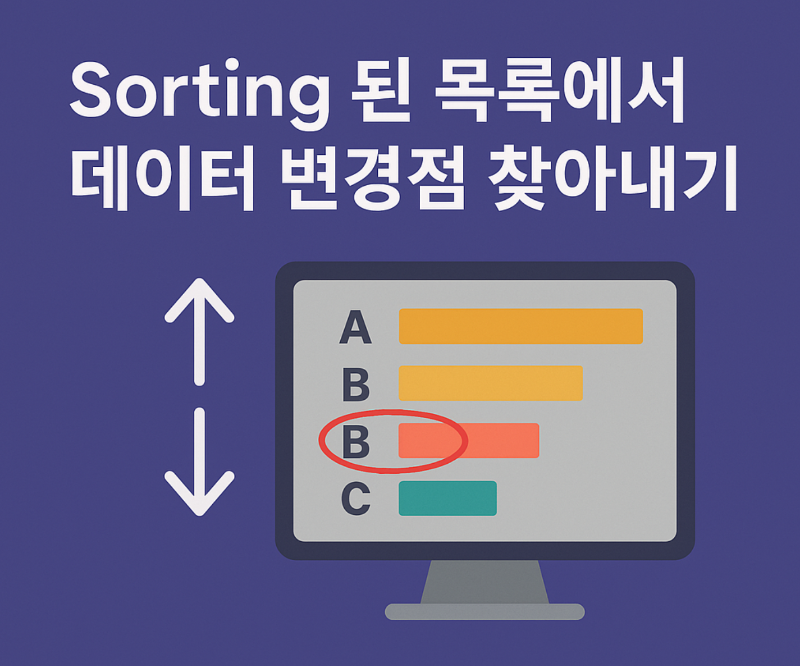 Sorting 된 목록에서 데이터 변경점 찾아내기

A
B
B
C